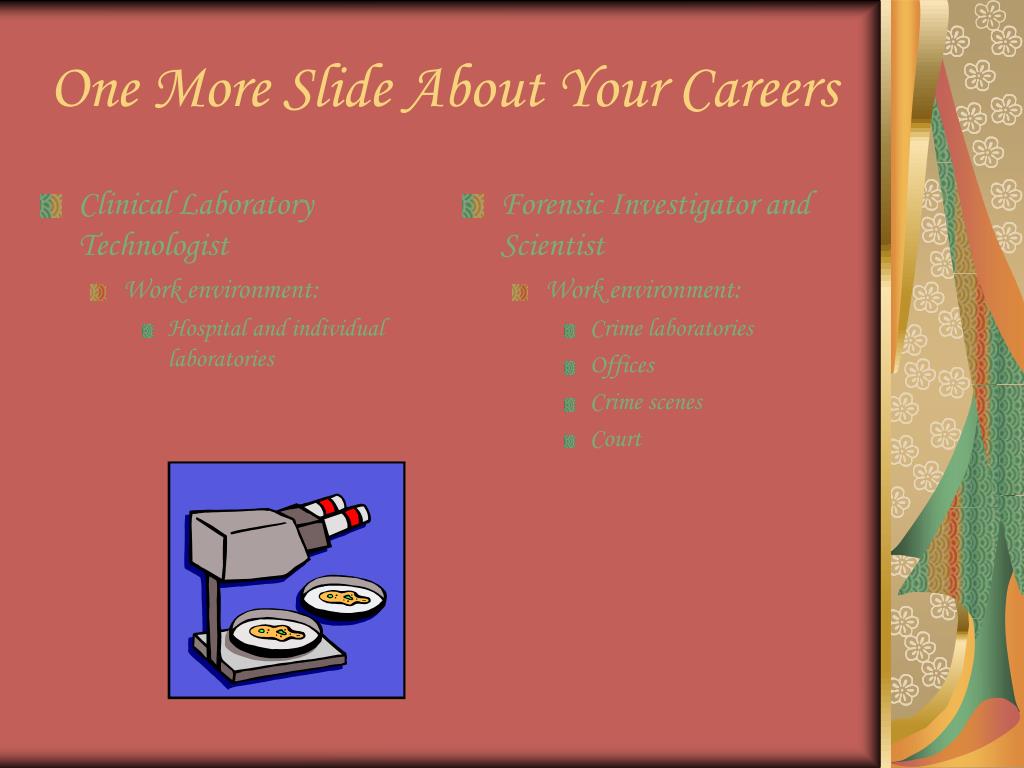 One More Slide About Your Careers

Clinical Laboratory Technologist
Work environment:
Hospital and individual laboratories

Forensic Investigator and Scientist
Work environment:
Crime laboratories
Offices
Crime scenes
Court